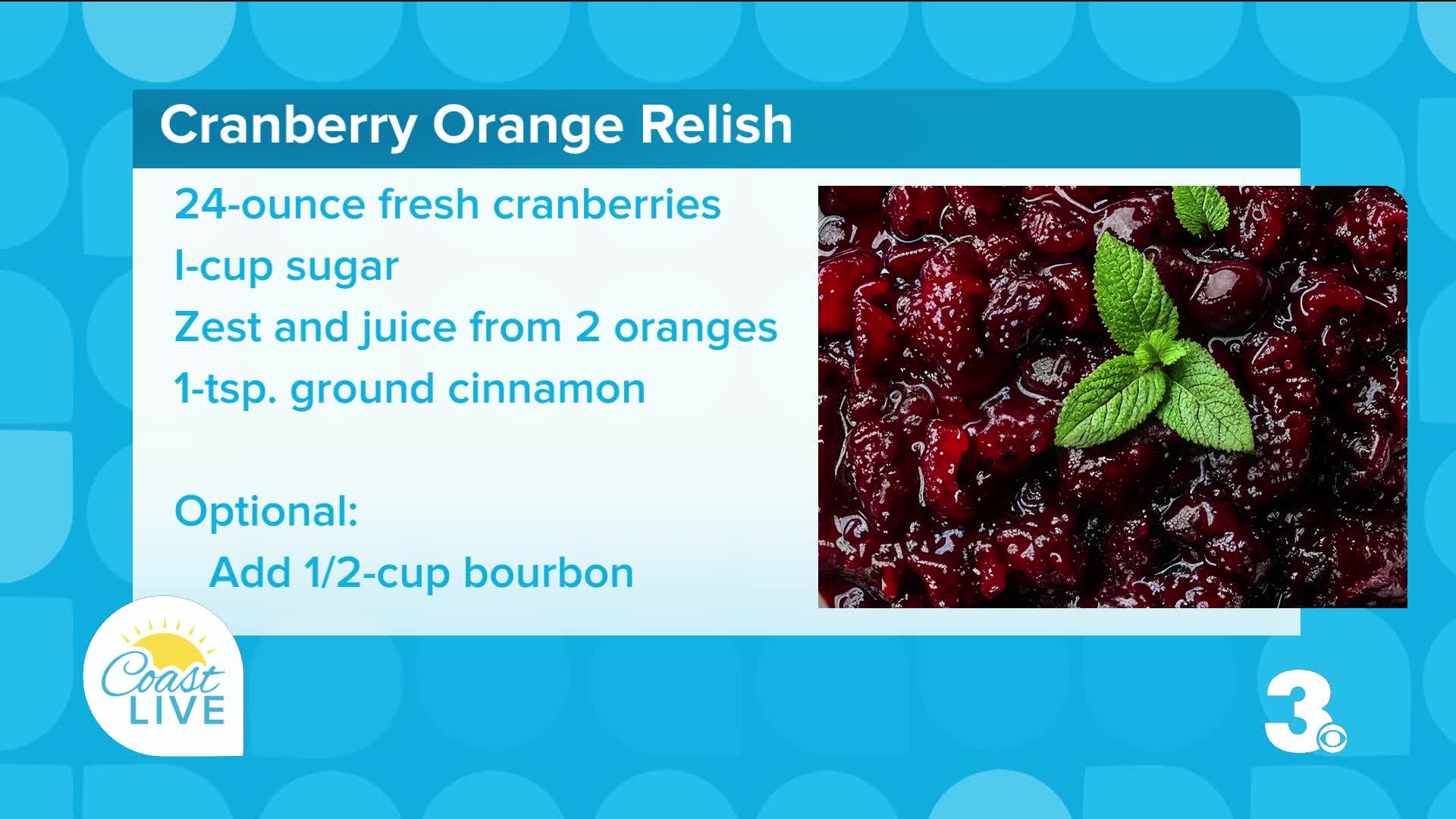 Cranberry Orange Relish

24-ounce fresh cranberries

I-cup sugar

Zest and juice from 2 oranges

1-tsp. ground cinnamon

Optional:

Add 1/2-cup bourbon

Coast LIVE

3